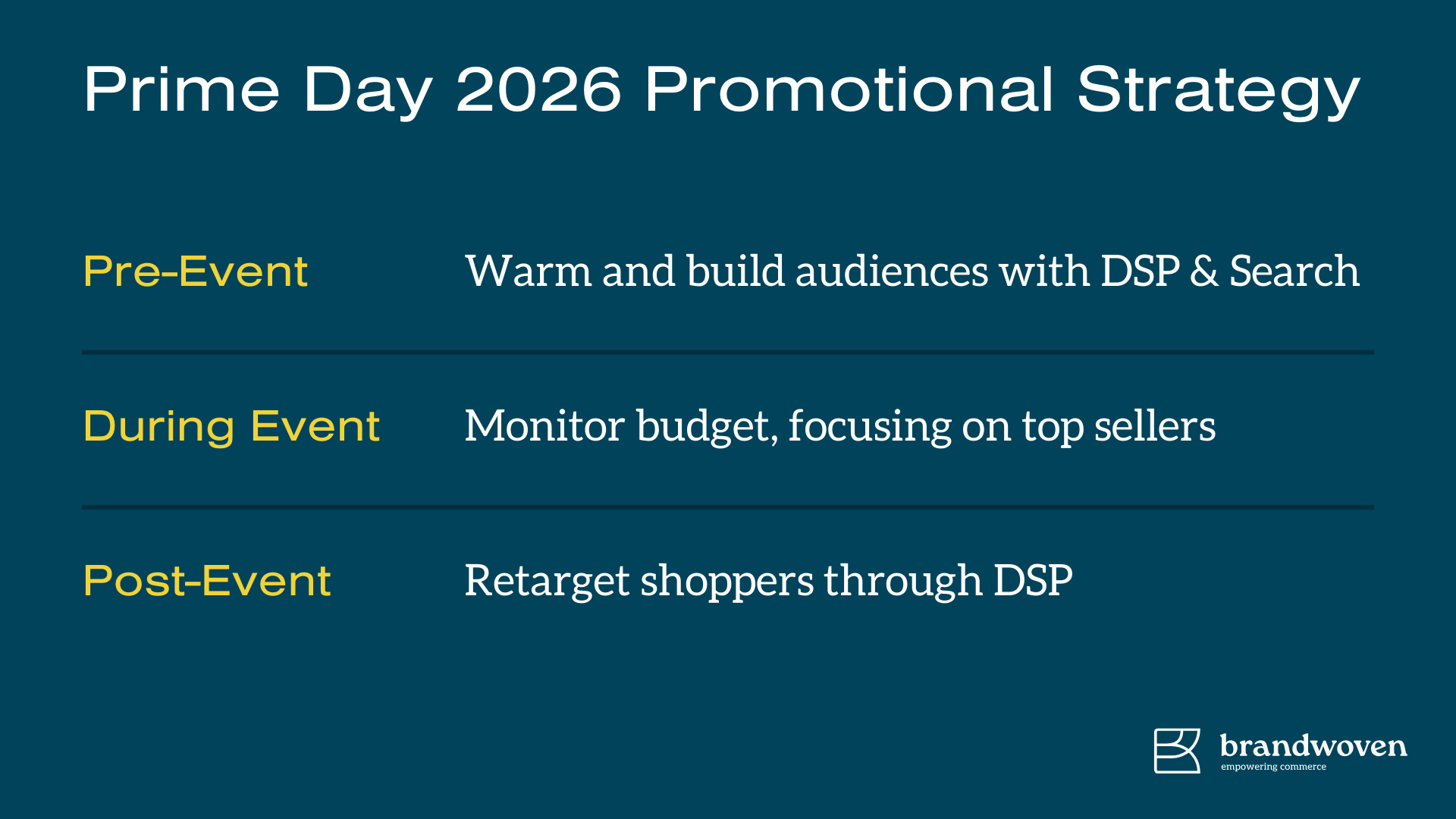 Prime Day 2026 Promotional Strategy

Pre-Event Warm and build audiences with DSP & Search

During Event Monitor budget, focusing on top sellers

Post-Event Retarget shoppers through DSP

brandwoven
empowering commerce